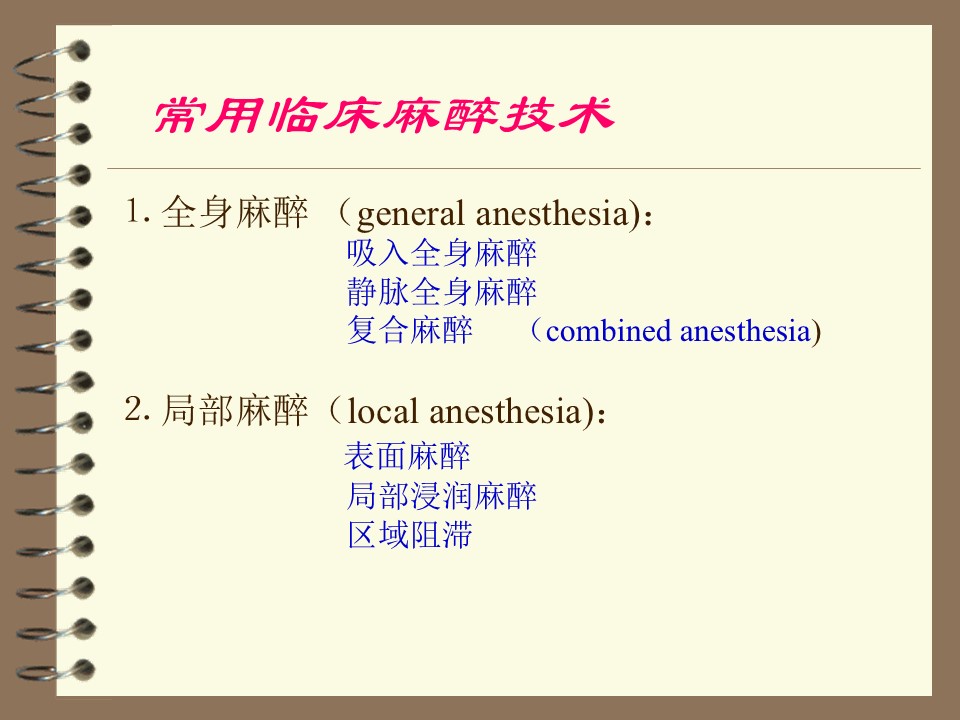 常用临床麻醉技术

1. 全身麻醉 （general anesthesia)：
吸入全身麻醉
静脉全身麻醉
复合麻醉 （combined anesthesia)

2. 局部麻醉（local anesthesia)：
表面麻醉
局部浸润麻醉
区域阻滞